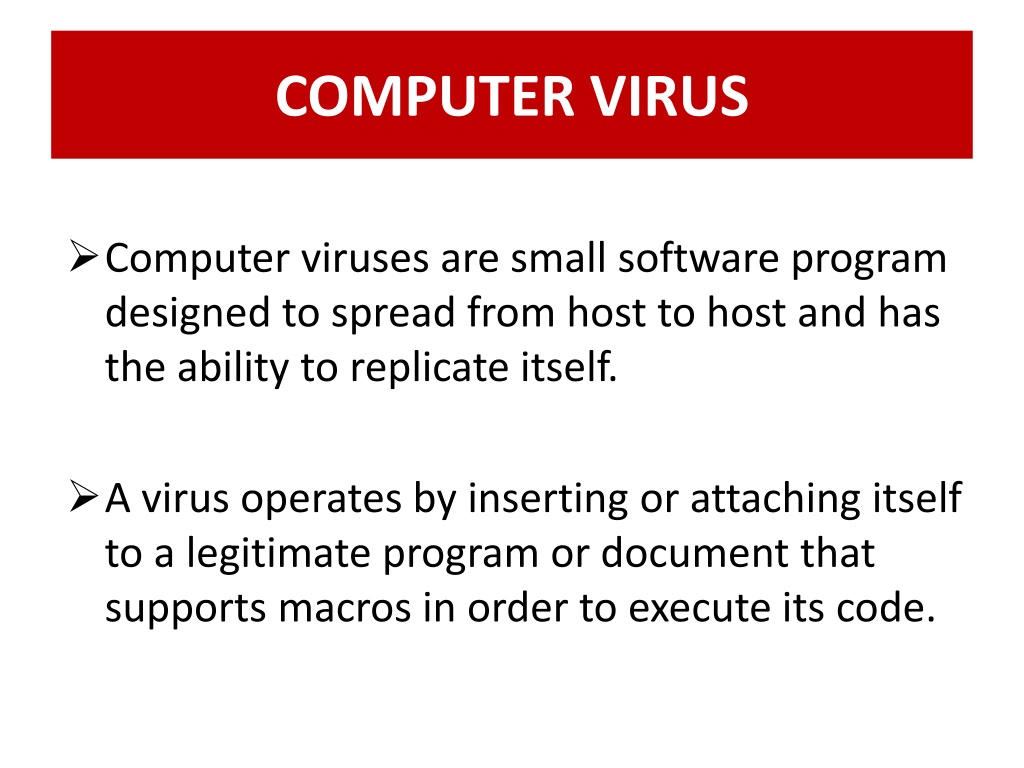 COMPUTER VIRUS

➢ Computer viruses are small software program designed to spread from host to host and has the ability to replicate itself.

➢ A virus operates by inserting or attaching itself to a legitimate program or document that supports macros in order to execute its code.